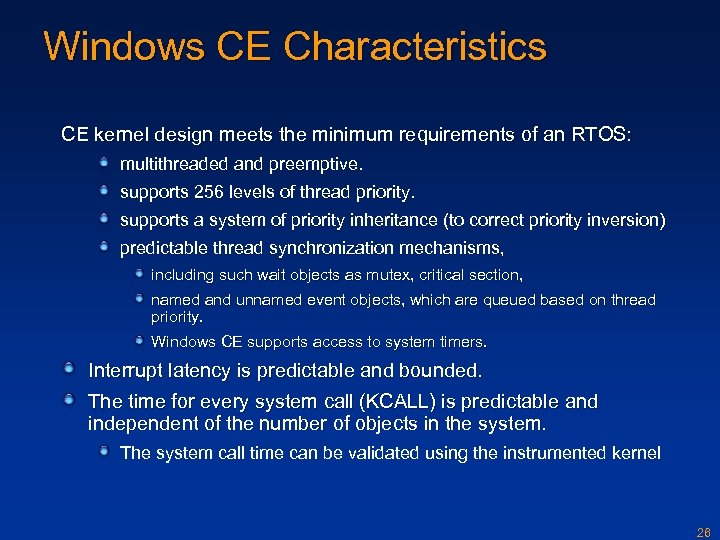 Windows CE Characteristics

CE kernel design meets the minimum requirements of an RTOS:

multithreaded and preemptive.

supports 256 levels of thread priority.

supports a system of priority inheritance (to correct priority inversion)

predictable thread synchronization mechanisms,

including such wait objects as mutex, critical section,

named and unnamed event objects, which are queued based on thread priority.

Windows CE supports access to system timers.

Interrupt latency is predictable and bounded.

The time for every system call (KCALL) is predictable and independent of the number of objects in the system.

The system call time can be validated using the instrumented kernel

26